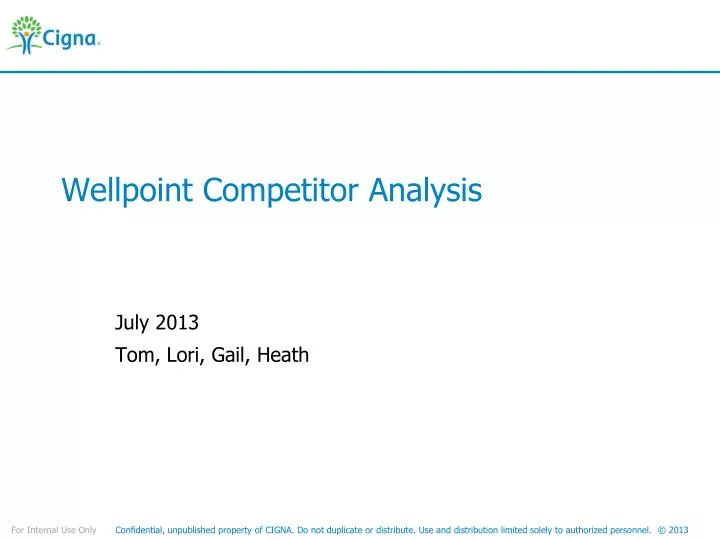 Cigna.

Wellpoint Competitor Analysis

July 2013

Tom, Lori, Gail, Heath

For Internal Use Only Confidential, unpublished property of CIGNA. Do not duplicate or distribute. Use and distribution limited solely to authorized personnel. © 2013